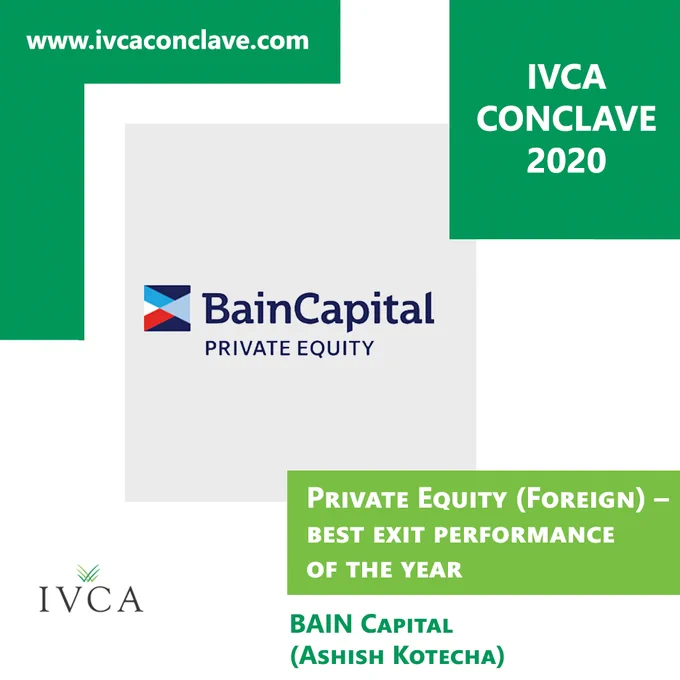 www.ivcaconclave.com

IVCA CONCLAVE 2020

BainCapital
PRIVATE EQUITY

Private Equity (Foreign) – best exit performance of the year

IVCA

BAIN Capital
(Ashish Kotecha)